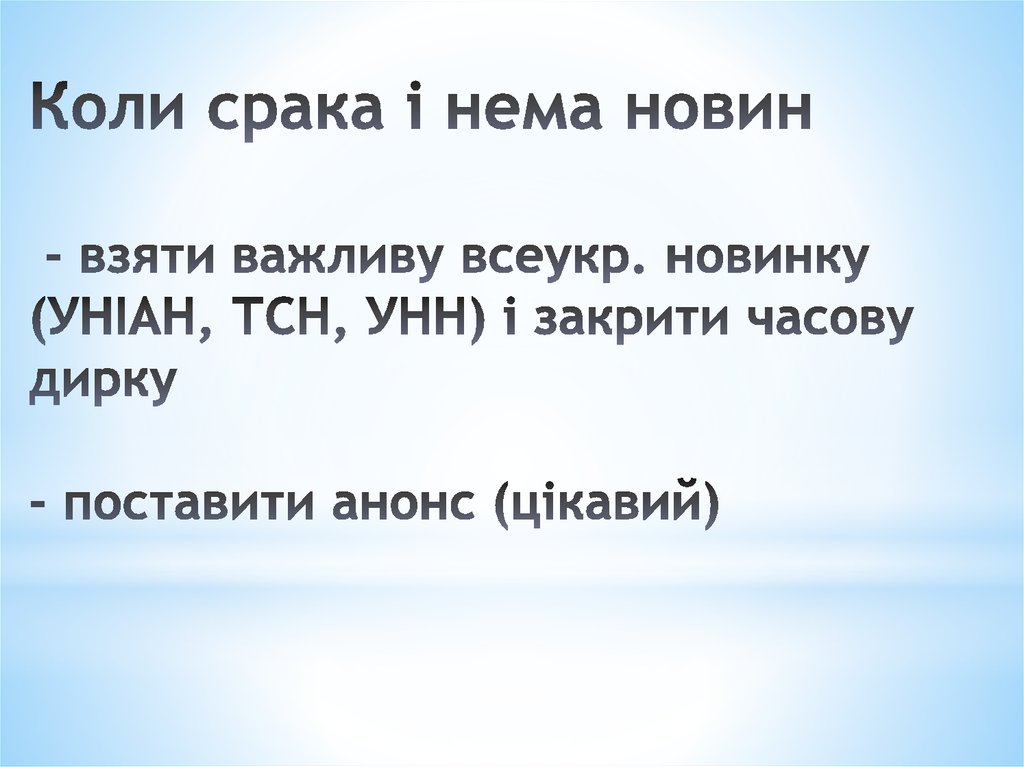 Коли срака і нема новин

 - взяти важливу всеукр. новинку (УНІАН, ТСН, УНН) і закрити часову дирку

- поставити анонс (цікавий)